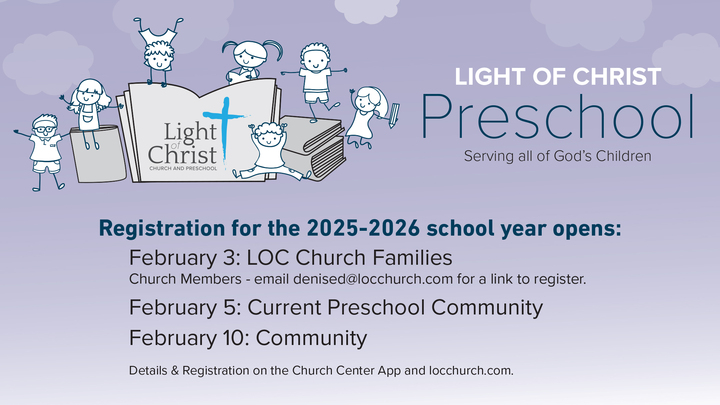 Light of Christ
CHURCH AND PRESCHOOL

LIGHT OF CHRIST
Preschool
Serving all of God's Children

Registration for the 2025-2026 school year opens:

February 3: LOC Church Families
Church Members - email denised@locchurch.com for a link to register.

February 5: Current Preschool Community

February 10: Community

Details & Registration on the Church Center App and locchurch.com.